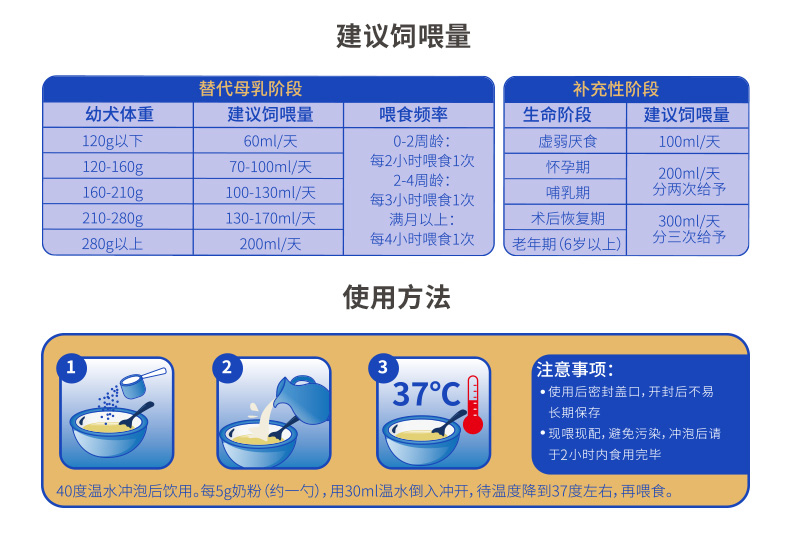 建议饲喂量

替代母乳阶段

| 幼犬体重 | 建议饲喂量 | 喂食频率 |
|---|---|---|
| 120g以下 | 60ml/天 | 0-2周龄：每2小时喂食1次 2-4周龄：每3小时喂食1次 满月以上：每4小时喂食1次 |
| 120-160g | 70-100ml/天 | |
| 160-210g | 100-130ml/天 | |
| 210-280g | 130-170ml/天 | |
| 280g以上 | 200ml/天 | |

补充性阶段

| 生命阶段 | 建议饲喂量 |
|---|---|
| 虚弱厌食 | 100ml/天 |
| 怀孕期 | 200ml/天 分两次给予 |
| 哺乳期 | |
| 术后恢复期 | 300ml/天 分三次给予 |
| 老年期（6岁以上） | |

使用方法

1

2

3 37°C

注意事项：
• 使用后密封盖口，开封后不易长期保存
• 现喂现配，避免污染，冲泡后请于2小时内食用完毕

40度温水冲泡后饮用。每5g奶粉（约一勺），用30ml温水倒入冲开，待温度降到37度左右，再喂食。